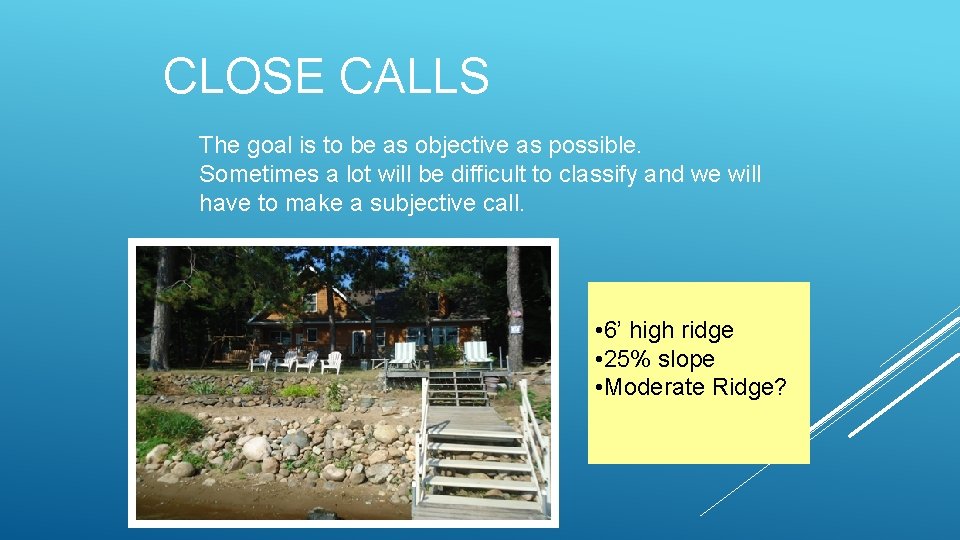 CLOSE CALLS

The goal is to be as objective as possible. Sometimes a lot will be difficult to classify and we will have to make a subjective call.

• 6’ high ridge
• 25% slope
• Moderate Ridge?